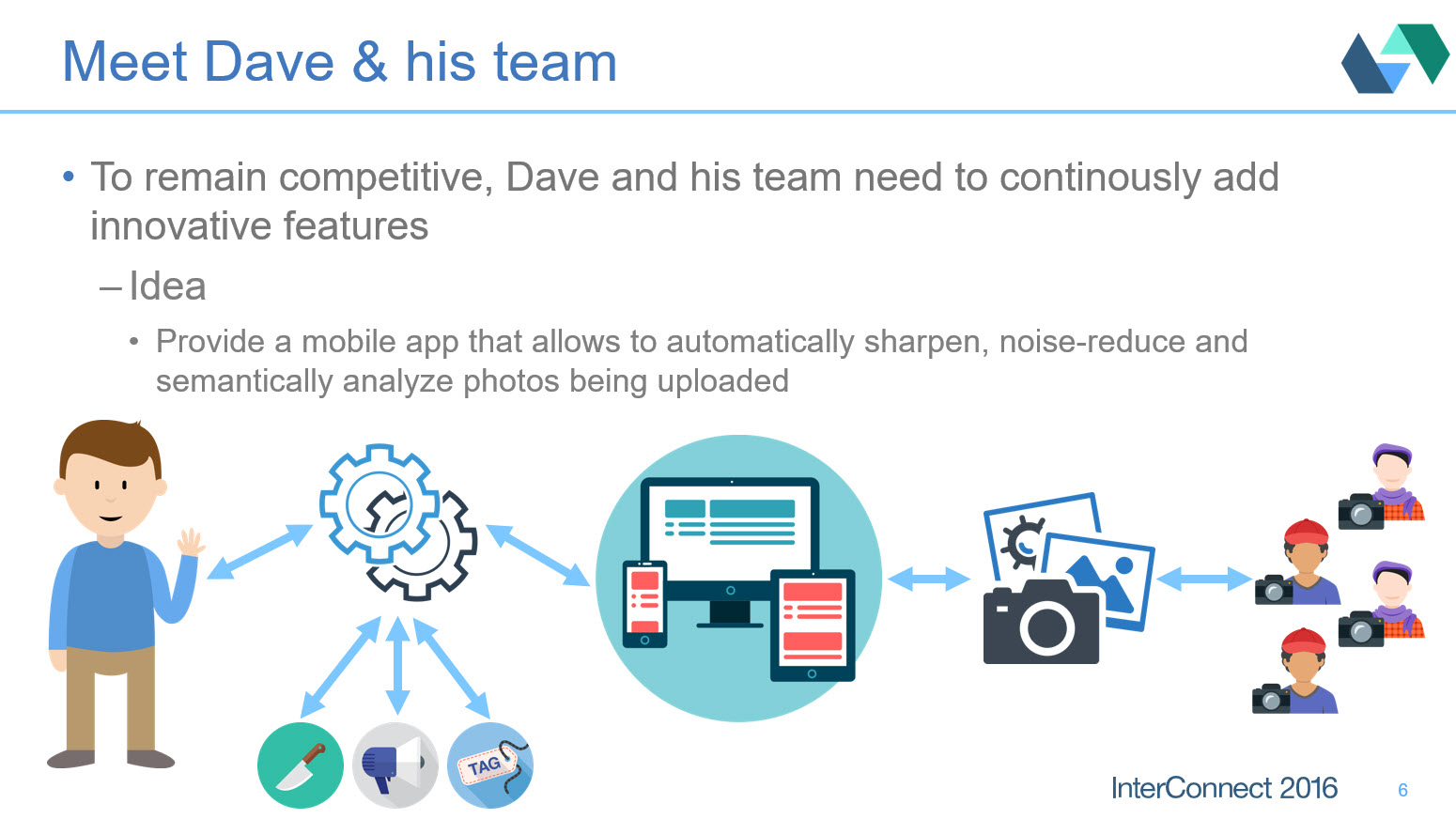 Meet Dave & his team

• To remain competitive, Dave and his team need to continously add innovative features

– Idea

• Provide a mobile app that allows to automatically sharpen, noise-reduce and semantically analyze photos being uploaded

TAG

InterConnect 2016

6